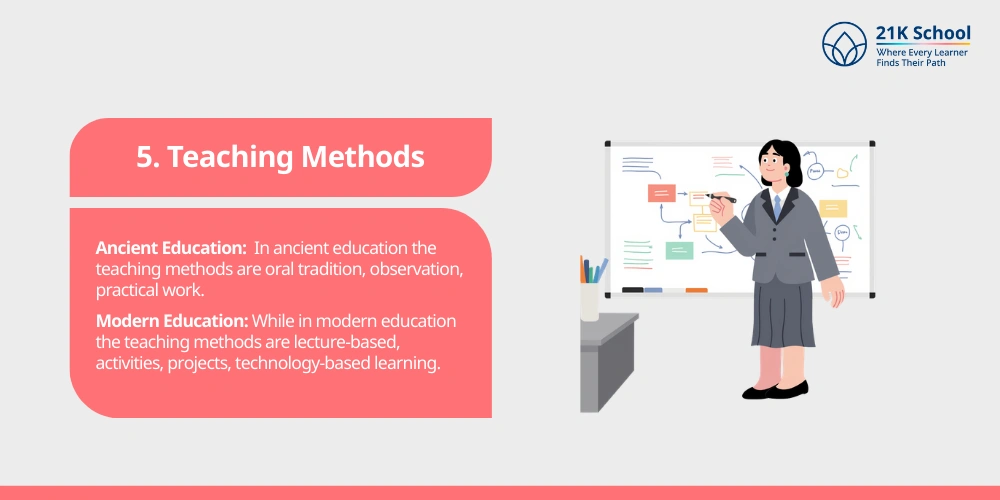 21K School
Where Every Learner
Finds Their Path

5. Teaching Methods

Ancient Education: In ancient education the teaching methods are oral tradition, observation, practical work.

Modern Education: While in modern education the teaching methods are lecture-based, activities, projects, technology-based learning.